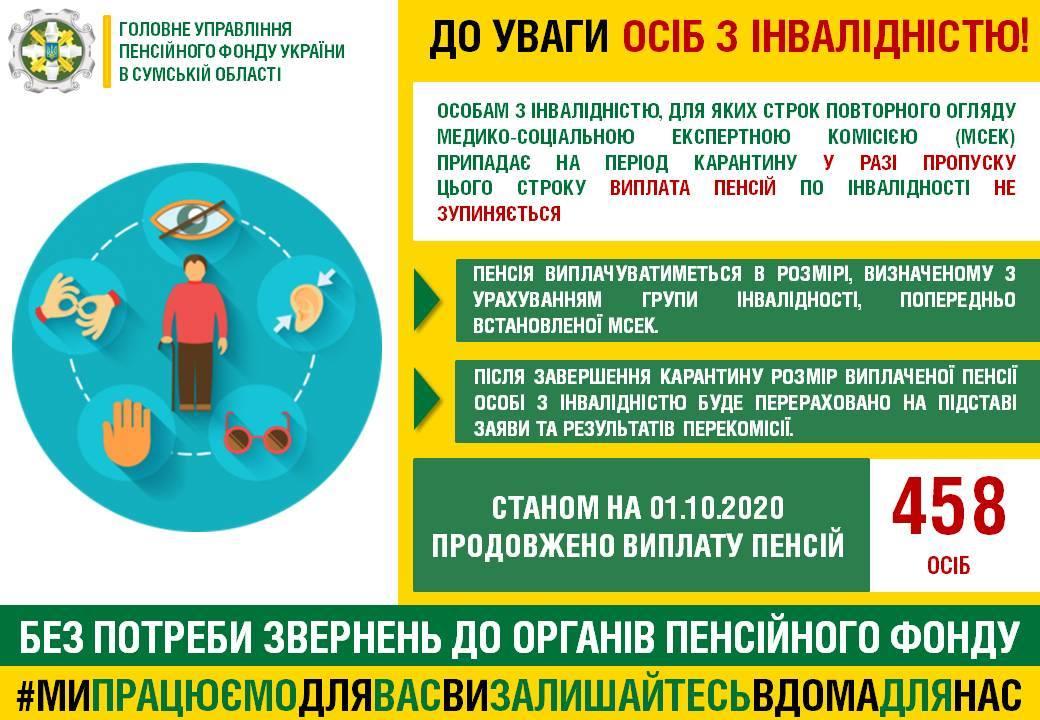 ГОЛОВНЕ УПРАВЛІННЯ ПЕНСІЙНОГО ФОНДУ УКРАЇНИ В СУМСЬКІЙ ОБЛАСТІ

ДО УВАГИ ОСІБ З ІНВАЛІДНІСТЮ!

ОСОБАМ З ІНВАЛІДНІСТЮ, ДЛЯ ЯКИХ СТРОК ПОВТОРНОГО ОГЛЯДУ МЕДИКО-СОЦІАЛЬНОЮ ЕКСПЕРТНОЮ КОМІСІЄЮ (МСЕК) ПРИПАДАЄ НА ПЕРІОД КАРАНТИНУ У РАЗІ ПРОПУСКУ ЦЬОГО СТРОКУ ВИПЛАТА ПЕНСІЙ ПО ІНВАЛІДНОСТІ НЕ ЗУПИНЯЄТЬСЯ

ПЕНСІЯ ВИПЛАЧУВАТИМЕТЬСЯ В РОЗМІРІ, ВИЗНАЧЕНОМУ З УРАХУВАННЯМ ГРУПИ ІНВАЛІДНОСТІ, ПОПЕРЕДНЬО ВСТАНОВЛЕНОЇ МСЕК.

ПІСЛЯ ЗАВЕРШЕННЯ КАРАНТИНУ РОЗМІР ВИПЛАЧЕНОЇ ПЕНСІЇ ОСОБІ З ІНВАЛІДНІСТЮ БУДЕ ПЕРЕРАХОВАНО НА ПІДСТАВІ ЗАЯВИ ТА РЕЗУЛЬТАТІВ ПЕРЕКОМІСІЇ.

СТАНОМ НА 01.10.2020 ПРОДОВЖЕНО ВИПЛАТУ ПЕНСІЙ

458 ОСІБ

БЕЗ ПОТРЕБИ ЗВЕРНЕНЬ ДО ОРГАНІВ ПЕНСІЙНОГО ФОНДУ

#МИПРАЦЮЄМОДЛЯВАСВИЗАЛИШАЙТЕСЬВДОМАДЛЯНАС